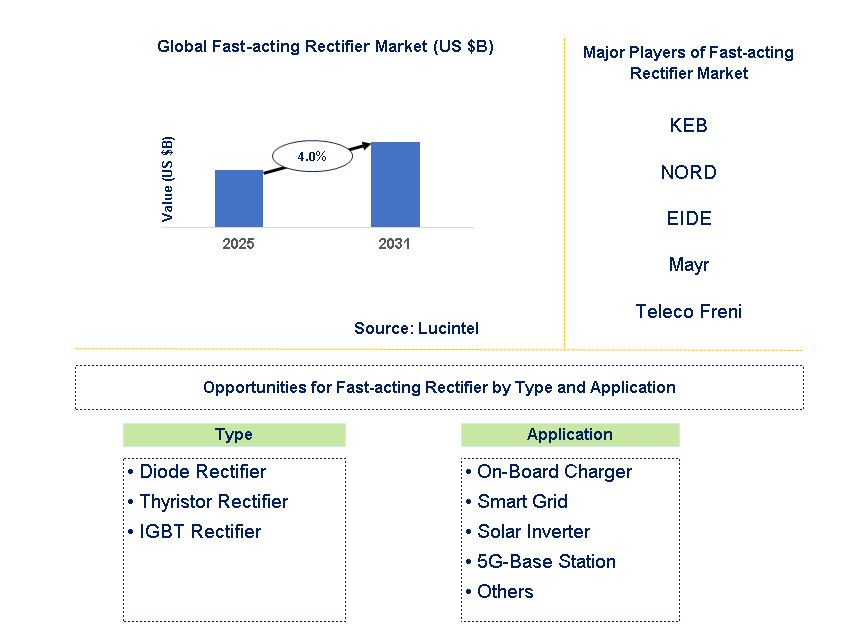 Global Fast-acting Rectifier Market (US $B)

Value (US $B)

4.0%

2025

2031

Source: Lucintel

Major Players of Fast-acting Rectifier Market

KEB

NORD

EIDE

Mayr

Teleco Freni

Opportunities for Fast-acting Rectifier by Type and Application

Type

• Diode Rectifier
• Thyristor Rectifier
• IGBT Rectifier

Application

• On-Board Charger
• Smart Grid
• Solar Inverter
• 5G-Base Station
• Others